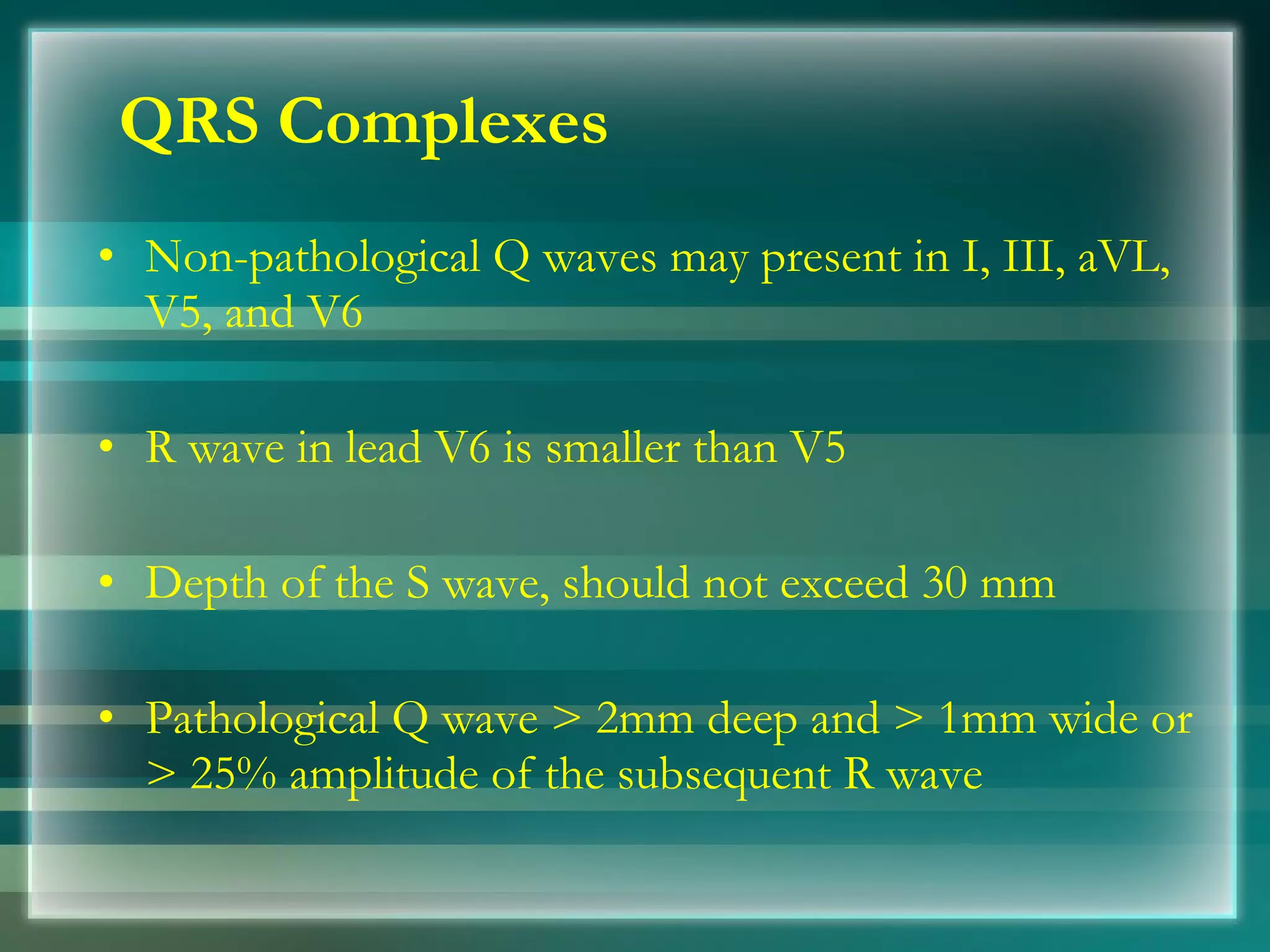 QRS Complexes

• Non-pathological Q waves may present in I, III, aVL, V5, and V6

• R wave in lead V6 is smaller than V5

• Depth of the S wave, should not exceed 30 mm

• Pathological Q wave > 2mm deep and > 1mm wide or > 25% amplitude of the subsequent R wave